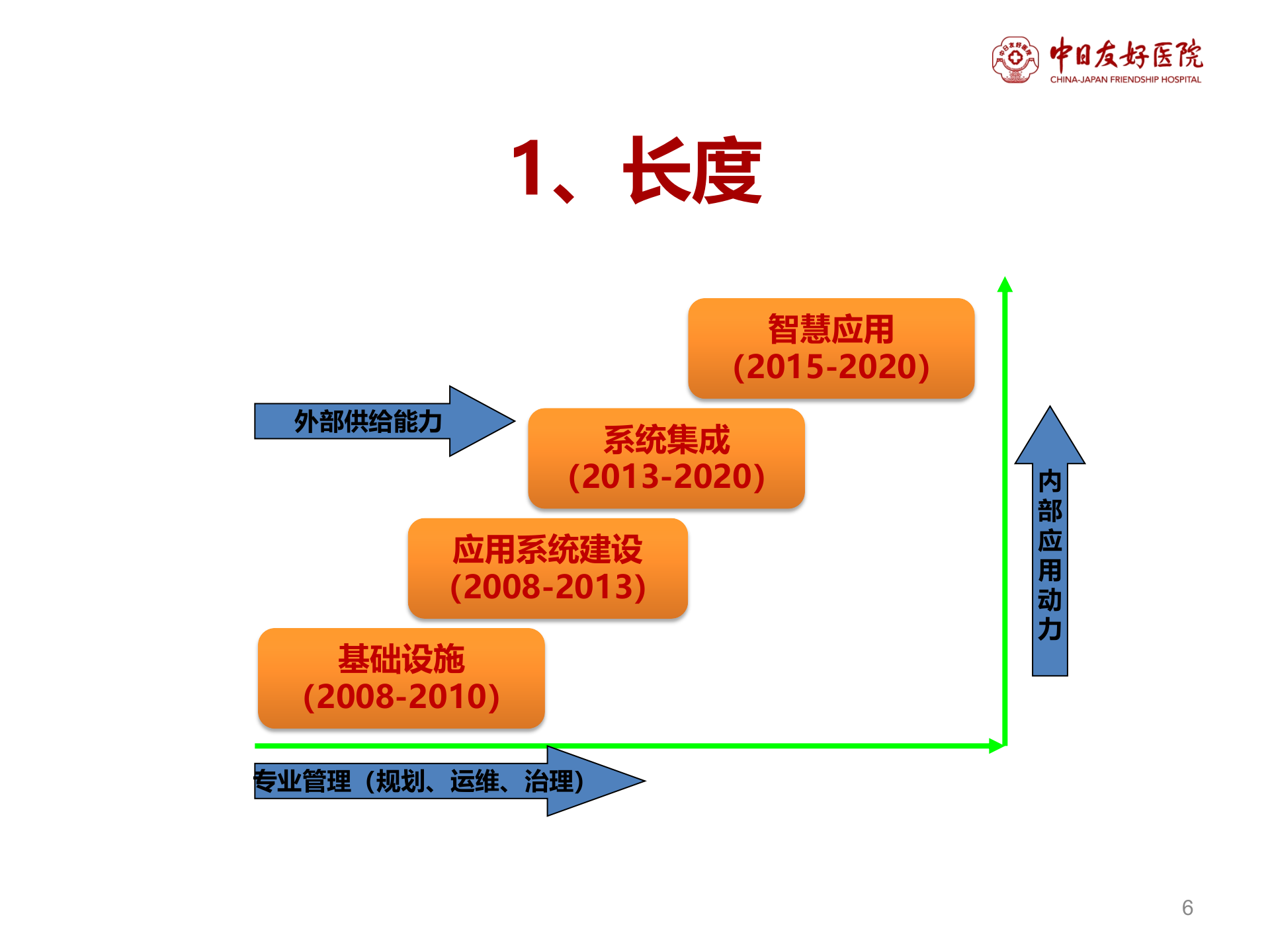 中日友好医院
CHINA-JAPAN FRIENDSHIP HOSPITAL

1、长度

智慧应用
(2015-2020)

外部供给能力

系统集成
(2013-2020)

应用系统建设
(2008-2013)

基础设施
(2008-2010)

内部应用动力

专业管理（规划、运维、治理）

6